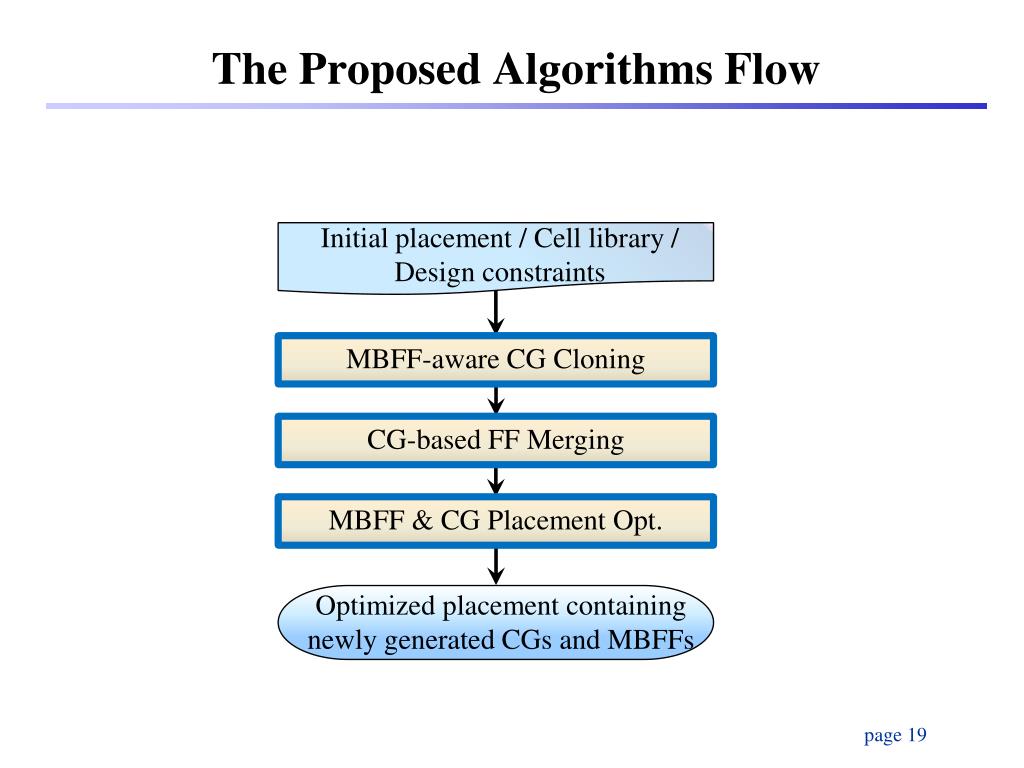 The Proposed Algorithms Flow

Initial placement / Cell library / Design constraints

MBFF-aware CG Cloning

CG-based FF Merging

MBFF & CG Placement Opt.

Optimized placement containing newly generated CGs and MBFFs

page 19